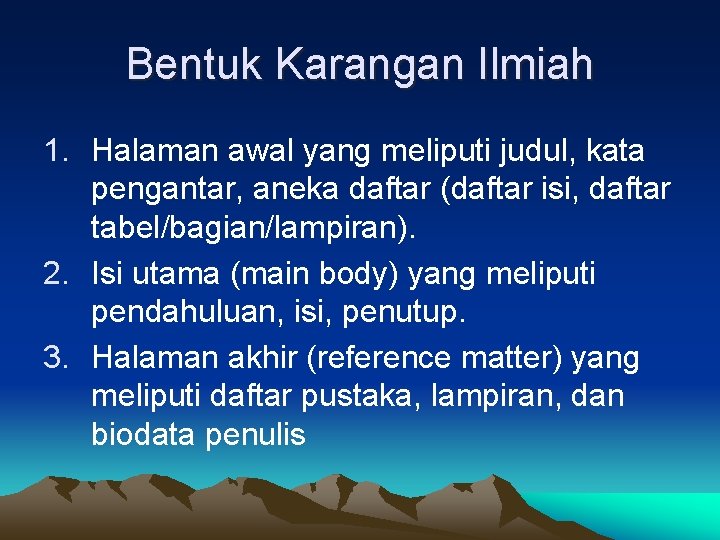 Bentuk Karangan Ilmiah

1. Halaman awal yang meliputi judul, kata pengantar, aneka daftar (daftar isi, daftar tabel/bagian/lampiran).
2. Isi utama (main body) yang meliputi pendahuluan, isi, penutup.
3. Halaman akhir (reference matter) yang meliputi daftar pustaka, lampiran, dan biodata penulis